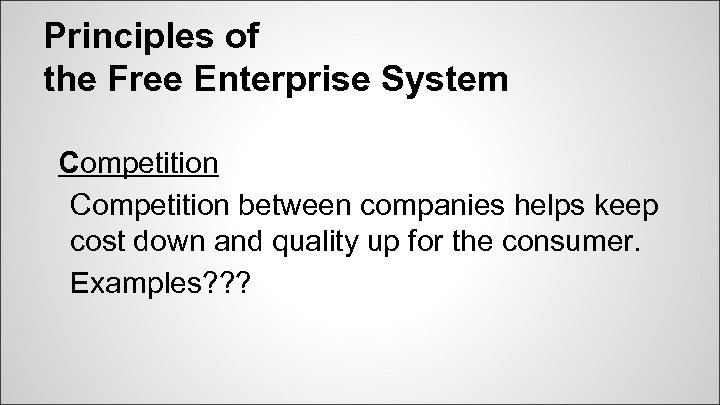 Principles of
the Free Enterprise System

Competition

Competition between companies helps keep cost down and quality up for the consumer.

Examples???